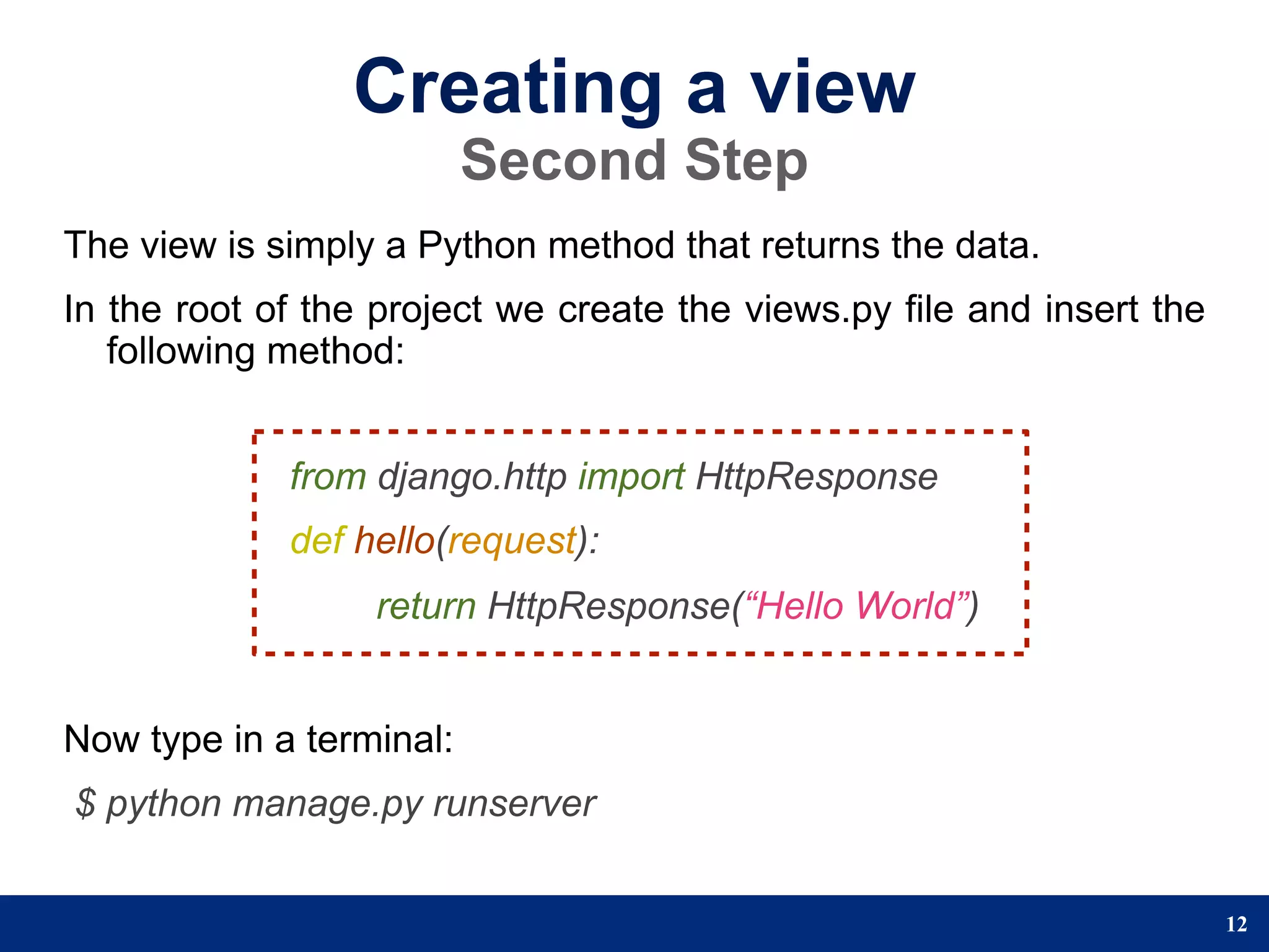 Creating a view
Second Step

The view is simply a Python method that returns the data.

In the root of the project we create the views.py file and insert the following method:

from django.http import HttpResponse

def hello(request):

return HttpResponse(“Hello World”)

Now type in a terminal:

$ python manage.py runserver

12